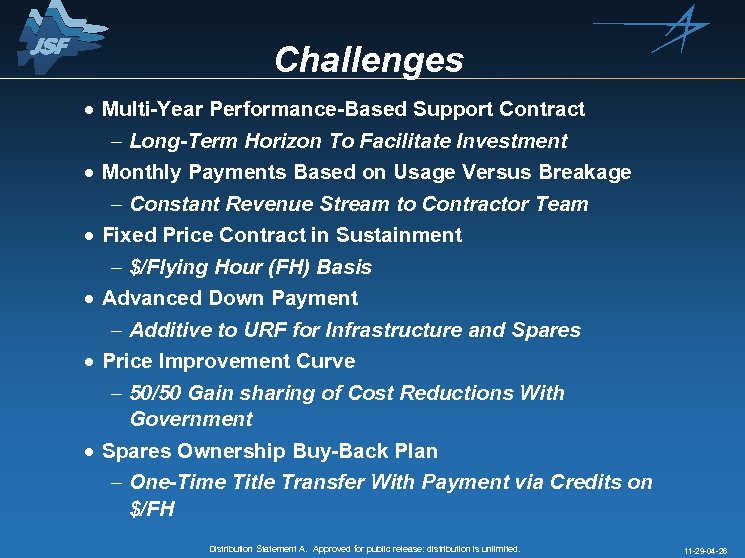 JSF

Challenges

• Multi-Year Performance-Based Support Contract
– Long-Term Horizon To Facilitate Investment
• Monthly Payments Based on Usage Versus Breakage
– Constant Revenue Stream to Contractor Team
• Fixed Price Contract in Sustainment
– \$/Flying Hour (FH) Basis
• Advanced Down Payment
– Additive to URF for Infrastructure and Spares
• Price Improvement Curve
– 50/50 Gain sharing of Cost Reductions With Government
• Spares Ownership Buy-Back Plan
– One-Time Title Transfer With Payment via Credits on \$/FH

Distribution Statement A. Approved for public release: distribution is unlimited.

11-29-04-28